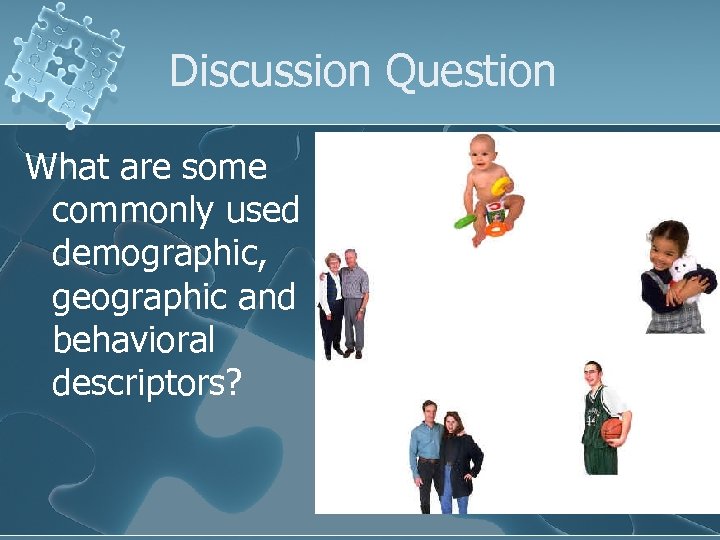 Discussion Question

What are some commonly used demographic, geographic and behavioral descriptors?